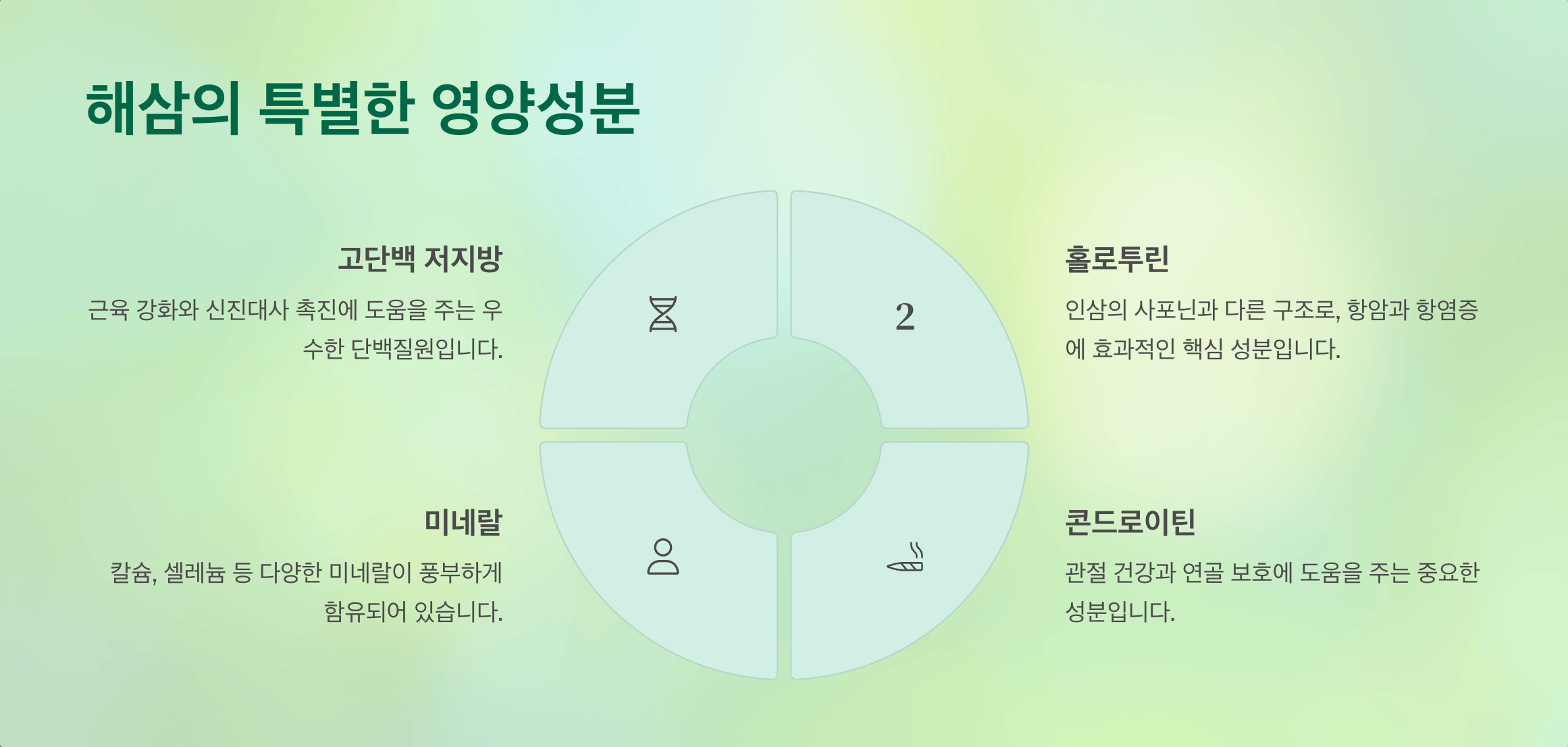 해삼의 특별한 영양성분

고단백 저지방

근육 강화와 신진대사 촉진에 도움을 주는 우수한 단백질원입니다.

2

홀로투린

인삼의 사포닌과 다른 구조로, 항암과 항염증에 효과적인 핵심 성분입니다.

미네랄

칼슘, 셀레늄 등 다양한 미네랄이 풍부하게 함유되어 있습니다.

콘드로이틴

관절 건강과 연골 보호에 도움을 주는 중요한 성분입니다.